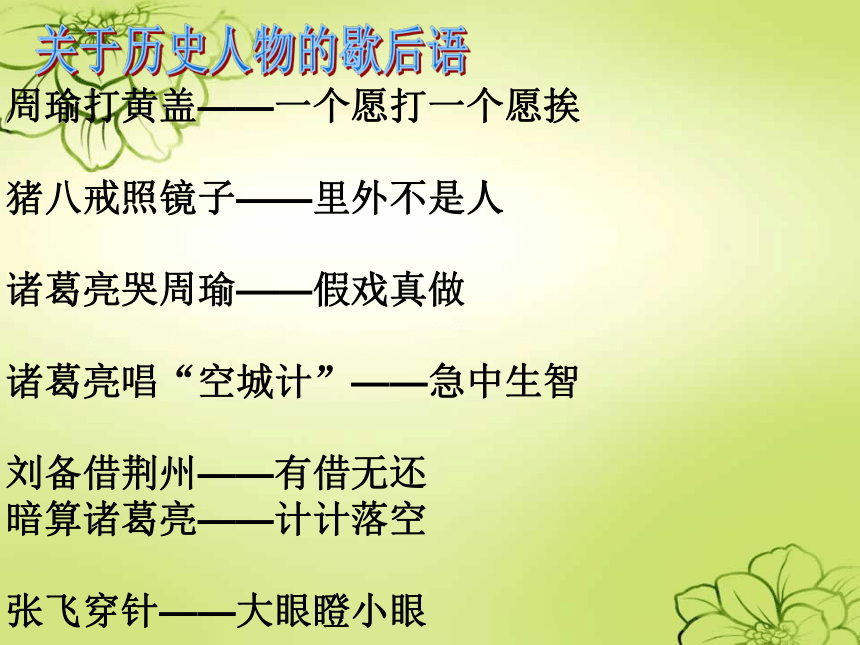 关于历史人物的歇后语

周瑜打黄盖——一个愿打一个愿挨

猪八戒照镜子——里外不是人

诸葛亮哭周瑜——假戏真做

诸葛亮唱“空城计”——急中生智

刘备借荆州——有借无还
暗算诸葛亮——计计落空

张飞穿针——大眼瞪小眼